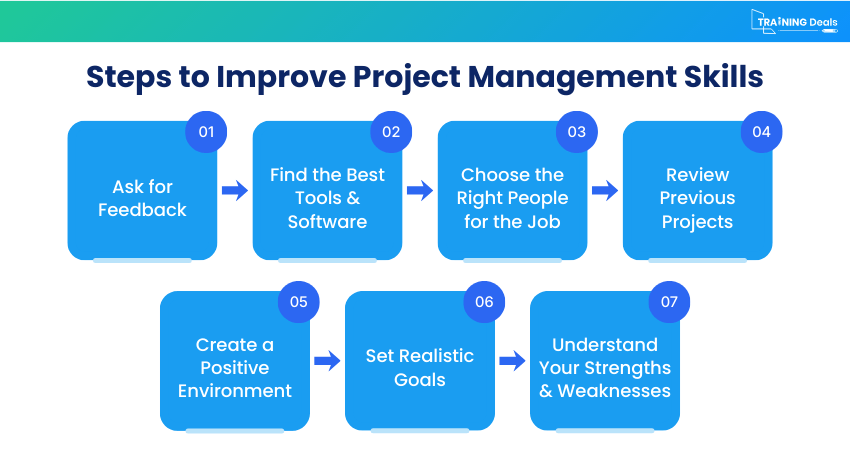 TRAINING Deals

Steps to Improve Project Management Skills

01
Ask for Feedback

02
Find the Best Tools & Software

03
Choose the Right People for the Job

04
Review Previous Projects

05
Create a Positive Environment

06
Set Realistic Goals

07
Understand Your Strengths & Weaknesses